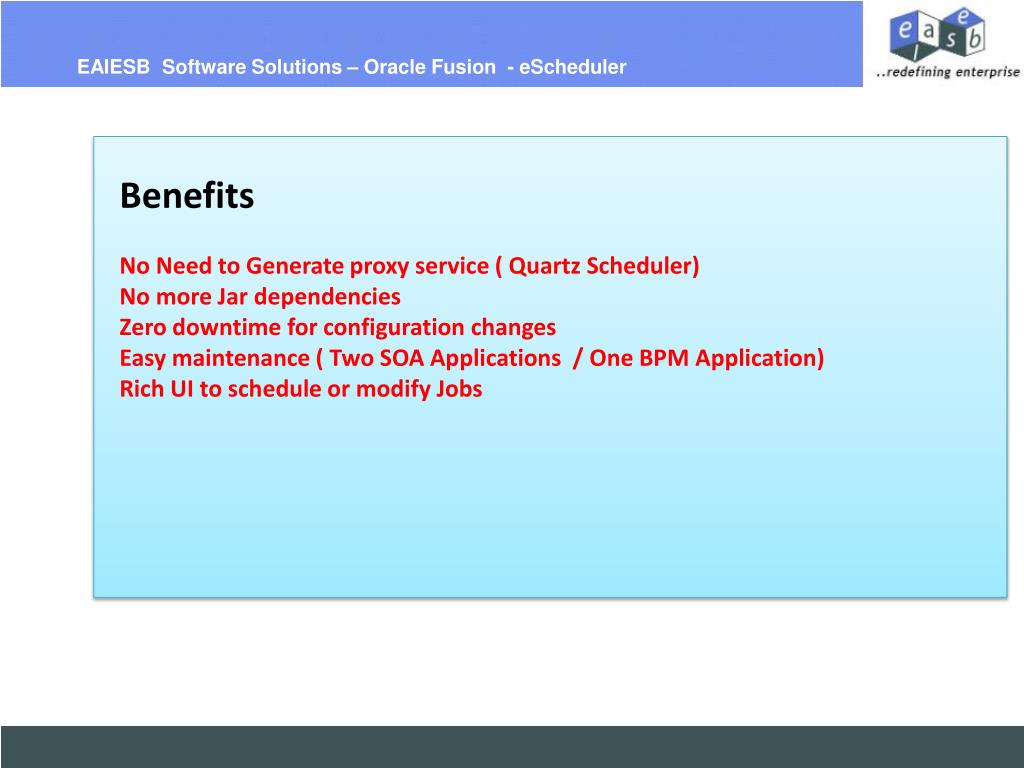 EAIESB Software Solutions – Oracle Fusion - eScheduler

e a i e s b
..redefining enterprise

Benefits

No Need to Generate proxy service ( Quartz Scheduler)
No more Jar dependencies
Zero downtime for configuration changes
Easy maintenance ( Two SOA Applications / One BPM Application)
Rich UI to schedule or modify Jobs